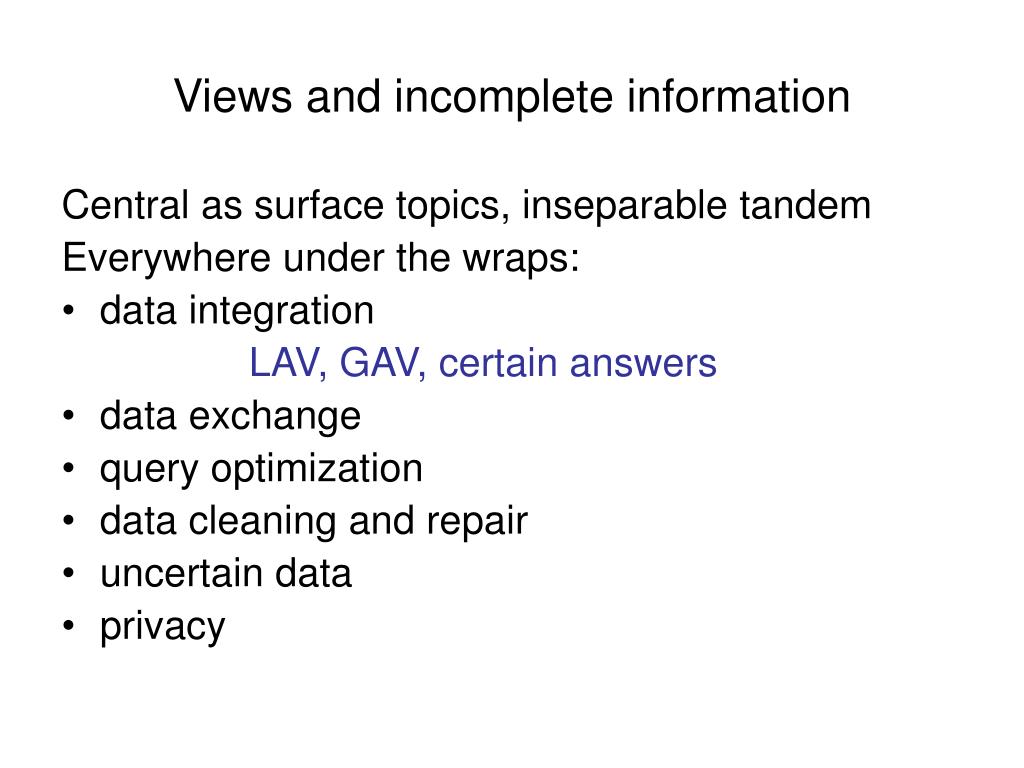 Views and incomplete information

Central as surface topics, inseparable tandem
Everywhere under the wraps:
• data integration
LAV, GAV, certain answers
• data exchange
• query optimization
• data cleaning and repair
• uncertain data
• privacy